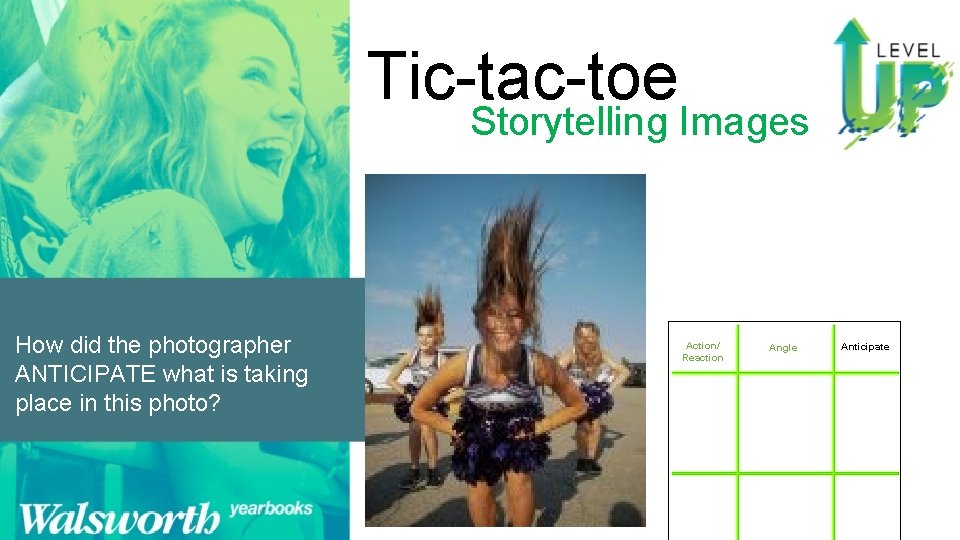 Tic-tac-toe

Storytelling Images

LEVEL UP

How did the photographer ANTICIPATE what is taking place in this photo?

| Action/ Reaction | Angle | Anticipate |
|---|---|---|
| | | |
| | | |

Walsworth yearbooks